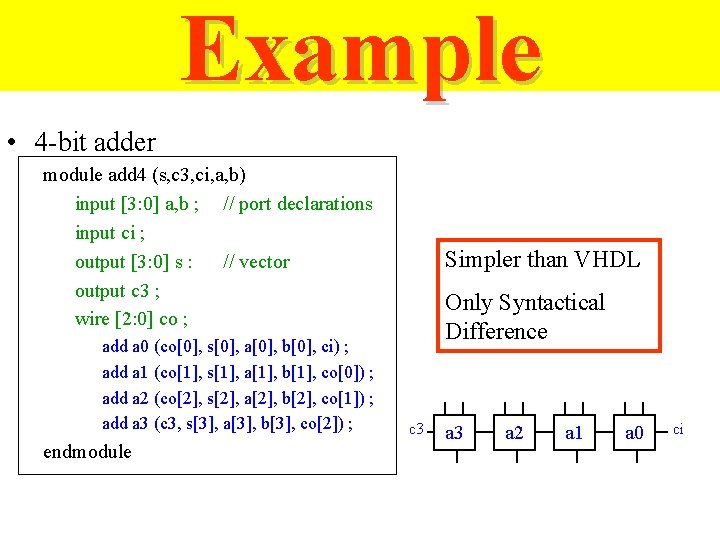 Example

• 4-bit adder

module add4 (s,c3,ci,a,b)
input [3:0] a,b ; // port declarations
input ci ;
output [3:0] s : // vector
output c3 ;
wire [2:0] co ;
add a0 (co[0], s[0], a[0], b[0], ci) ;
add a1 (co[1], s[1], a[1], b[1], co[0]) ;
add a2 (co[2], s[2], a[2], b[2], co[1]) ;
add a3 (c3, s[3], a[3], b[3], co[2]) ;
endmodule

Simpler than VHDL

Only Syntactical Difference

c3
a3
a2
a1
a0
ci